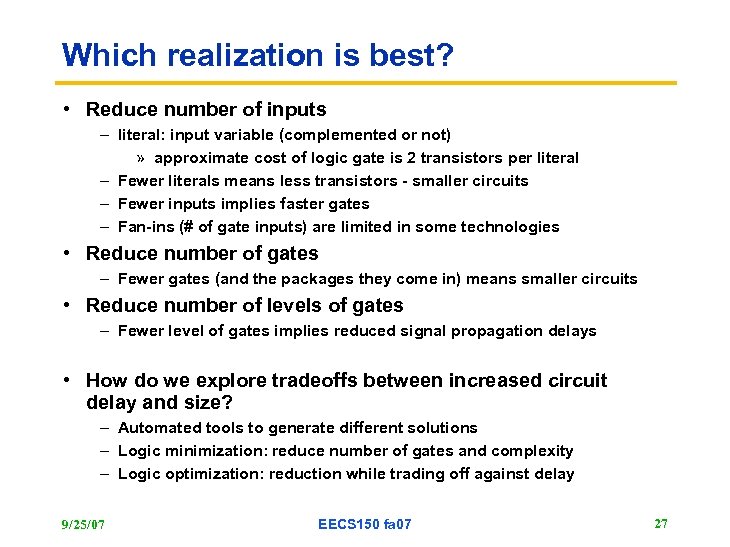 Which realization is best?

• Reduce number of inputs
– literal: input variable (complemented or not)
» approximate cost of logic gate is 2 transistors per literal
– Fewer literals means less transistors - smaller circuits
– Fewer inputs implies faster gates
– Fan-ins (# of gate inputs) are limited in some technologies

• Reduce number of gates
– Fewer gates (and the packages they come in) means smaller circuits

• Reduce number of levels of gates
– Fewer level of gates implies reduced signal propagation delays

• How do we explore tradeoffs between increased circuit delay and size?
– Automated tools to generate different solutions
– Logic minimization: reduce number of gates and complexity
– Logic optimization: reduction while trading off against delay

9/25/07

EECS150 fa07

27